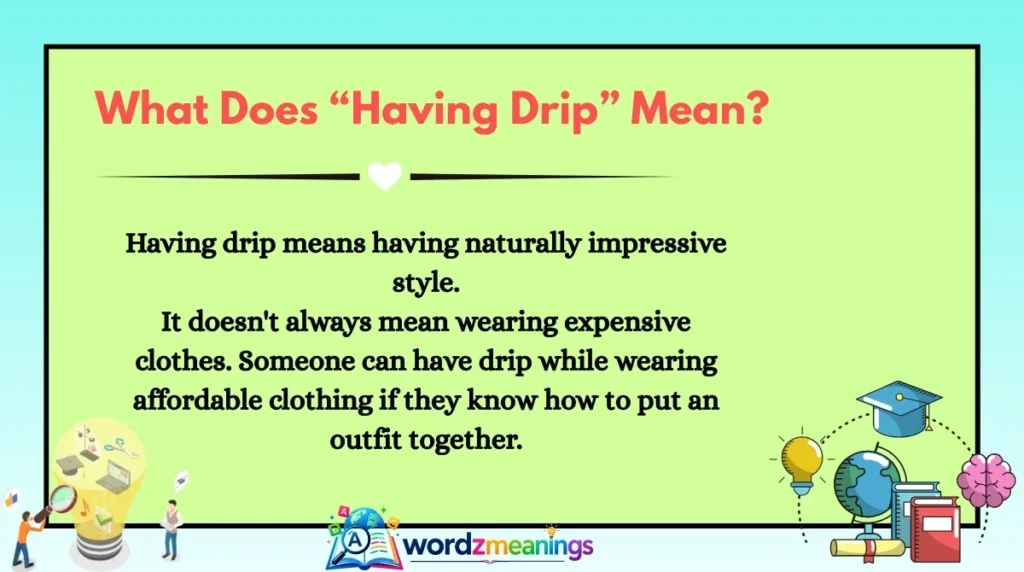 What Does “Having Drip” Mean?

Having drip means having naturally impressive style.
It doesn't always mean wearing expensive clothes. Someone can have drip while wearing affordable clothing if they know how to put an outfit together.

wordzmeanings